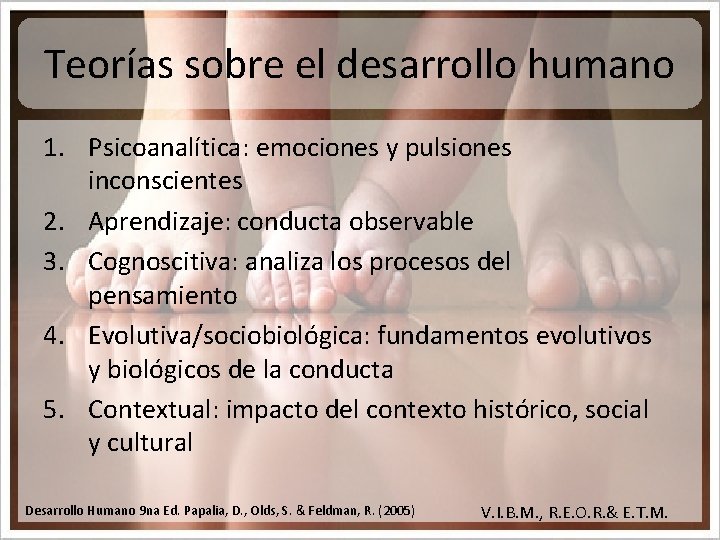 Teorías sobre el desarrollo humano

1. Psicoanalítica: emociones y pulsiones inconscientes
2. Aprendizaje: conducta observable
3. Cognoscitiva: analiza los procesos del pensamiento
4. Evolutiva/sociobiológica: fundamentos evolutivos y biológicos de la conducta
5. Contextual: impacto del contexto histórico, social y cultural

Desarrollo Humano 9na Ed. Papalia, D., Olds, S. & Feldman, R. (2005)

V.I.B.M., R.E.O.R.& E.T.M.